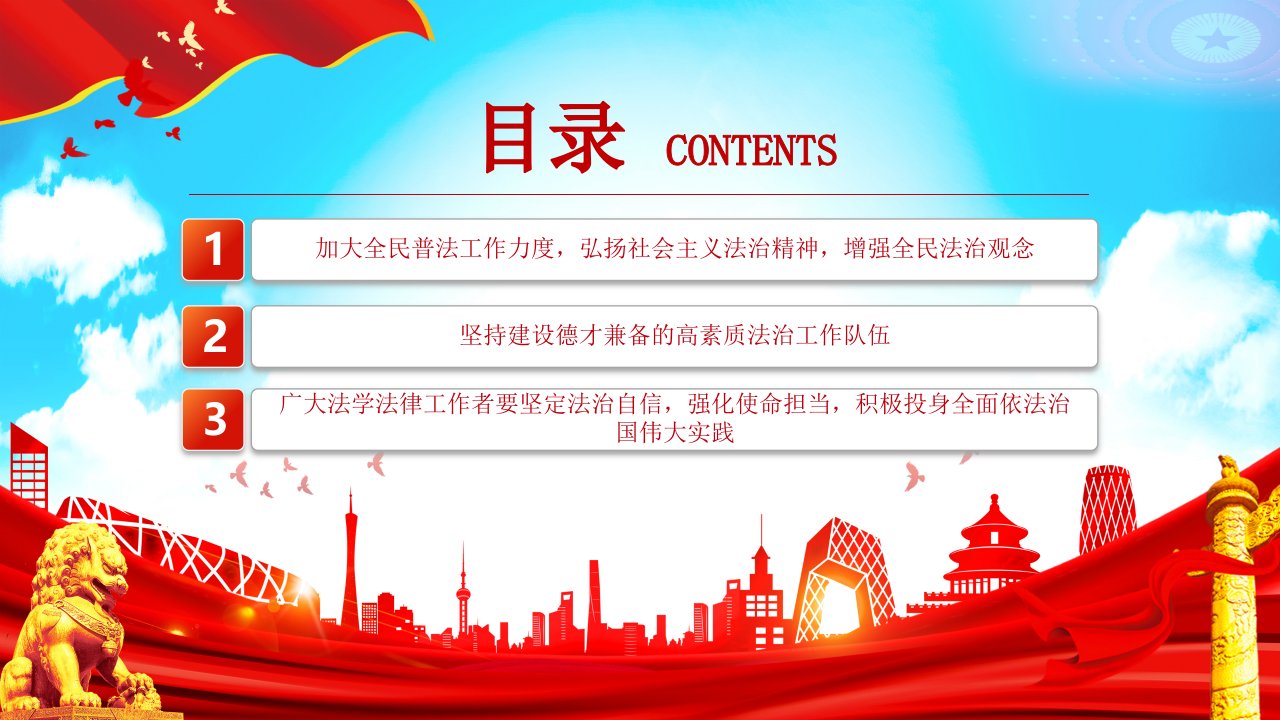 目录 CONTENTS

1

加大全民普法工作力度，弘扬社会主义法治精神，增强全民法治观念

2

坚持建设德才兼备的高素质法治工作队伍

3

广大法学法律工作者要坚定法治自信，强化使命担当，积极投身全面依法治国伟大实践